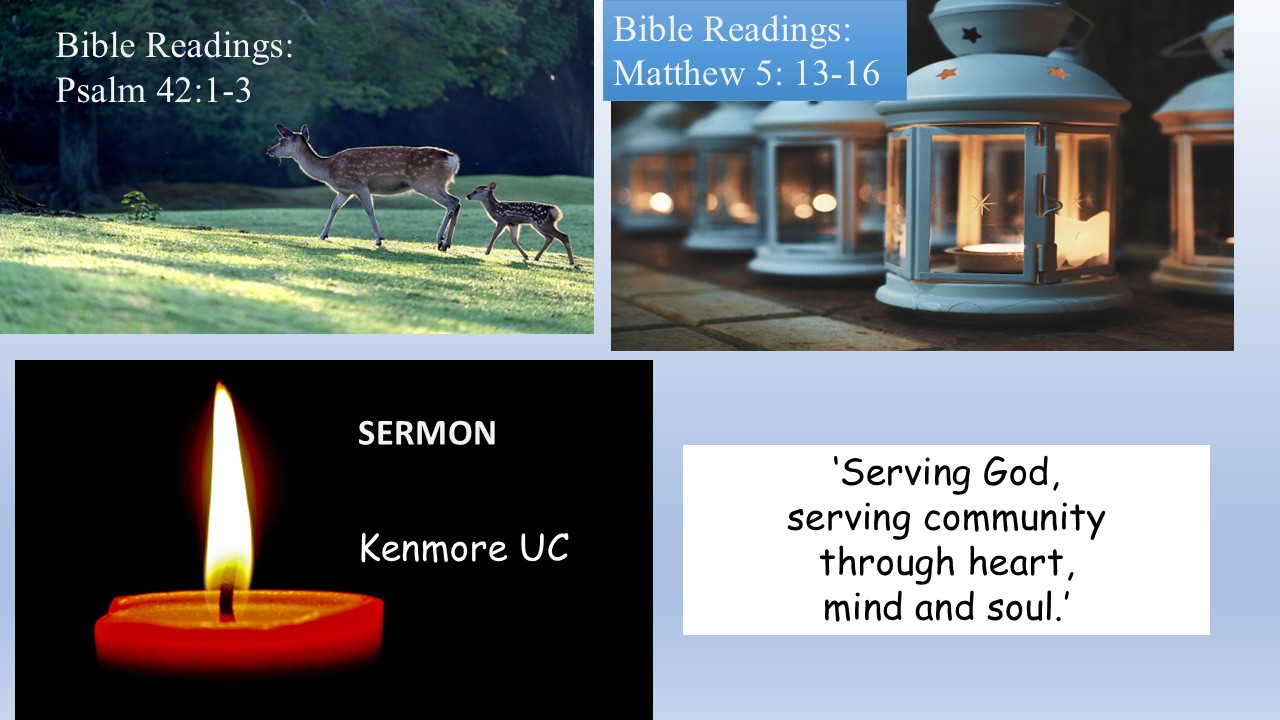 Bible Readings:
Psalm 42:1-3

Bible Readings:
Matthew 5: 13-16

SERMON

Kenmore UC

‘Serving God,
serving community
through heart,
mind and soul.’